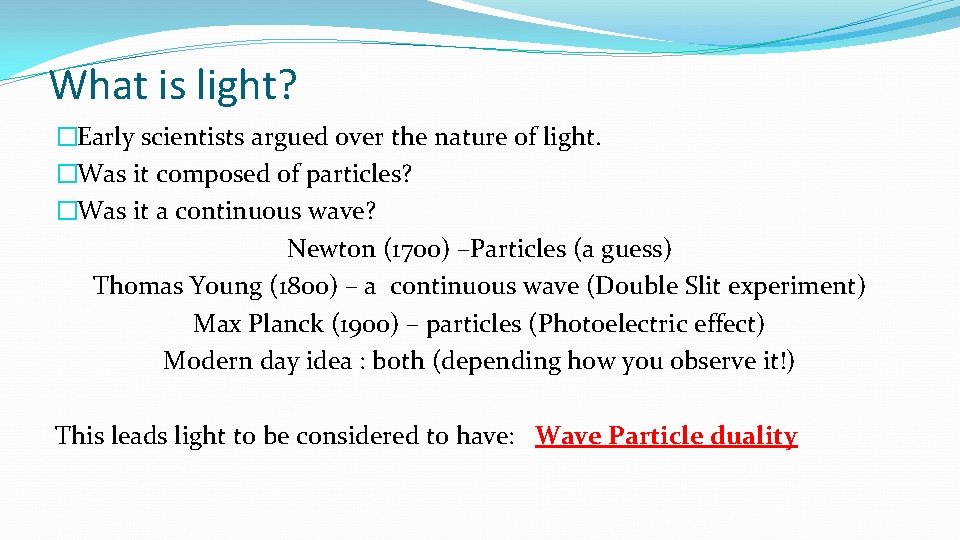 What is light?

�Early scientists argued over the nature of light.
�Was it composed of particles?
�Was it a continuous wave?

Newton (1700) –Particles (a guess)
Thomas Young (1800) – a continuous wave (Double Slit experiment)
Max Planck (1900) – particles (Photoelectric effect)
Modern day idea : both (depending how you observe it!)

This leads light to be considered to have: Wave Particle duality